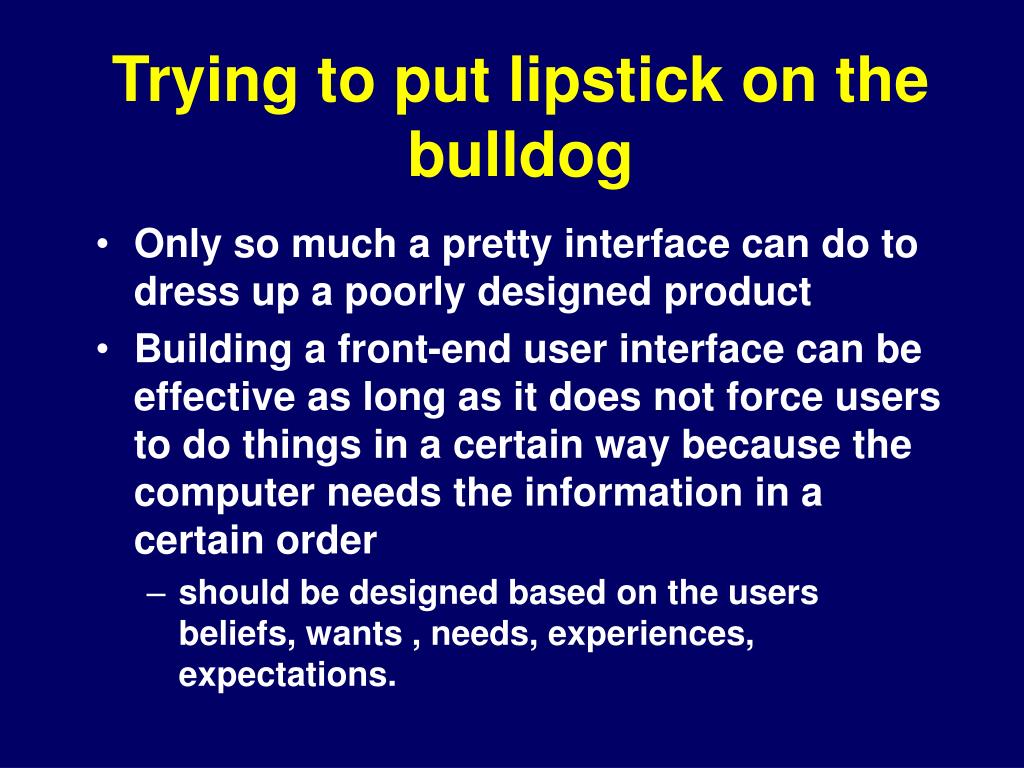 Trying to put lipstick on the bulldog

• Only so much a pretty interface can do to dress up a poorly designed product
• Building a front-end user interface can be effective as long as it does not force users to do things in a certain way because the computer needs the information in a certain order
  – should be designed based on the users beliefs, wants , needs, experiences, expectations.